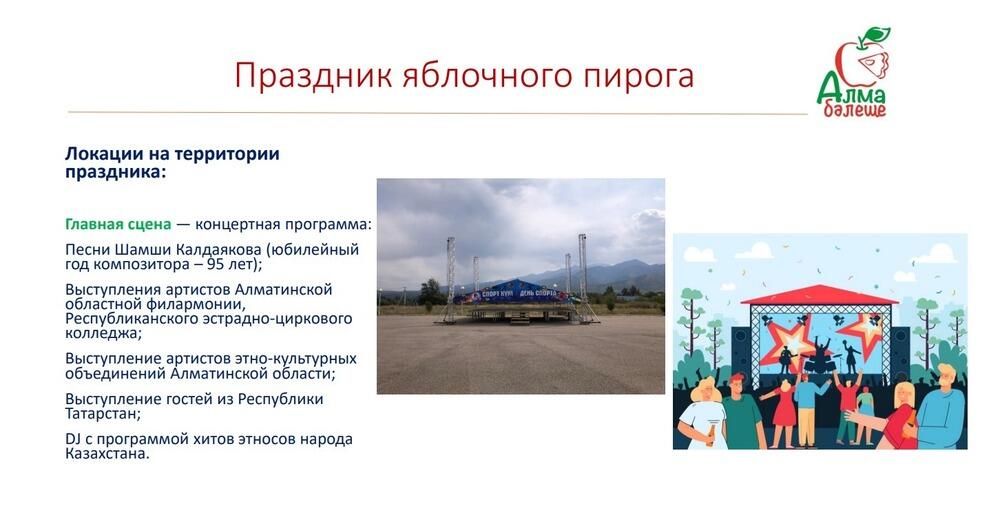 Праздник яблочного пирога

Алма бәлеше

Локации на территории праздника:

Главная сцена — концертная программа:

Песни Шамши Калдаякова (юбилейный год композитора – 95 лет);

Выступления артистов Алматинской областной филармонии, Республиканского эстрадно-циркового колледжа;

Выступление артистов этно-культурных объединений Алматинской области;

Выступление гостей из Республики Татарстан;

DJ с программой хитов этносов народа Казахстана.

СПОРТ КҮНІ ДЕНЬ СПОРТА